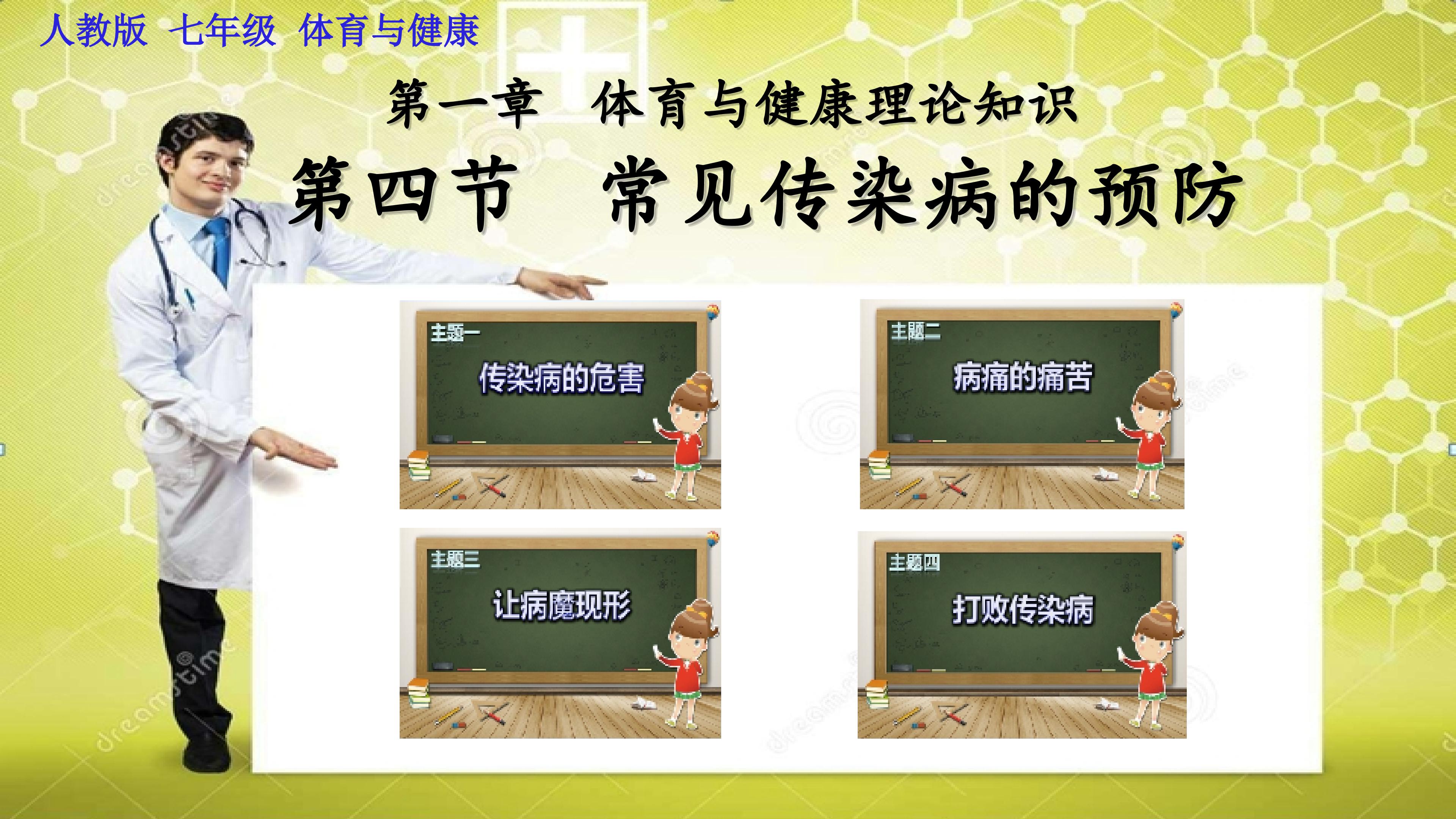 人教版 七年级 体育与健康

第一章 体育与健康理论知识

第四节 常见传染病的预防

主题一
传染病的危害

主题二
病痛的痛苦

主题三
让病魔现形

主题四
打败传染病

dreamstime